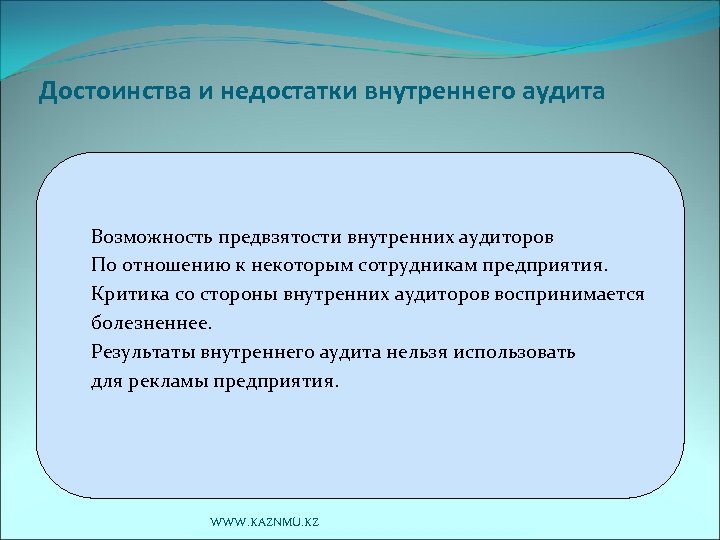 Достоинства и недостатки внутреннего аудита

Возможность предвзятости внутренних аудиторов
По отношению к некоторым сотрудникам предприятия.
Критика со стороны внутренних аудиторов воспринимается болезненнее.
Результаты внутреннего аудита нельзя использовать для рекламы предприятия.

WWW.KAZNMU.KZ